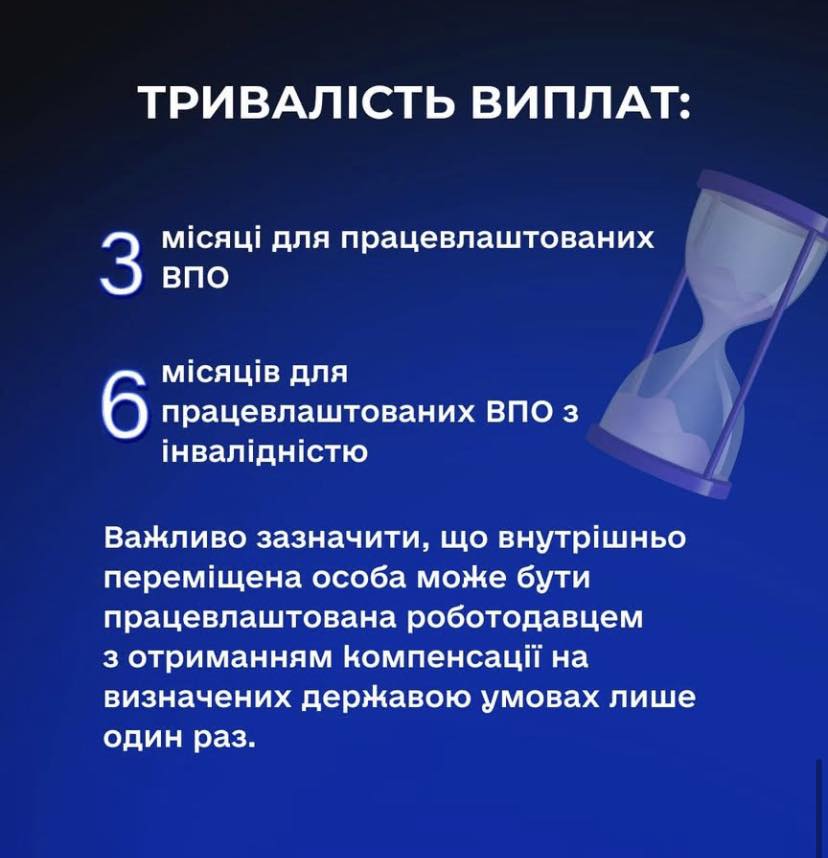 ТРИВАЛІСТЬ ВИПЛАТ:

3 місяці для працевлаштованих ВПО

6 місяців для працевлаштованих ВПО з інвалідністю

Важливо зазначити, що внутрішньо переміщена особа може бути працевлаштована роботодавцем з отриманням компенсації на визначених державою умовах лише один раз.